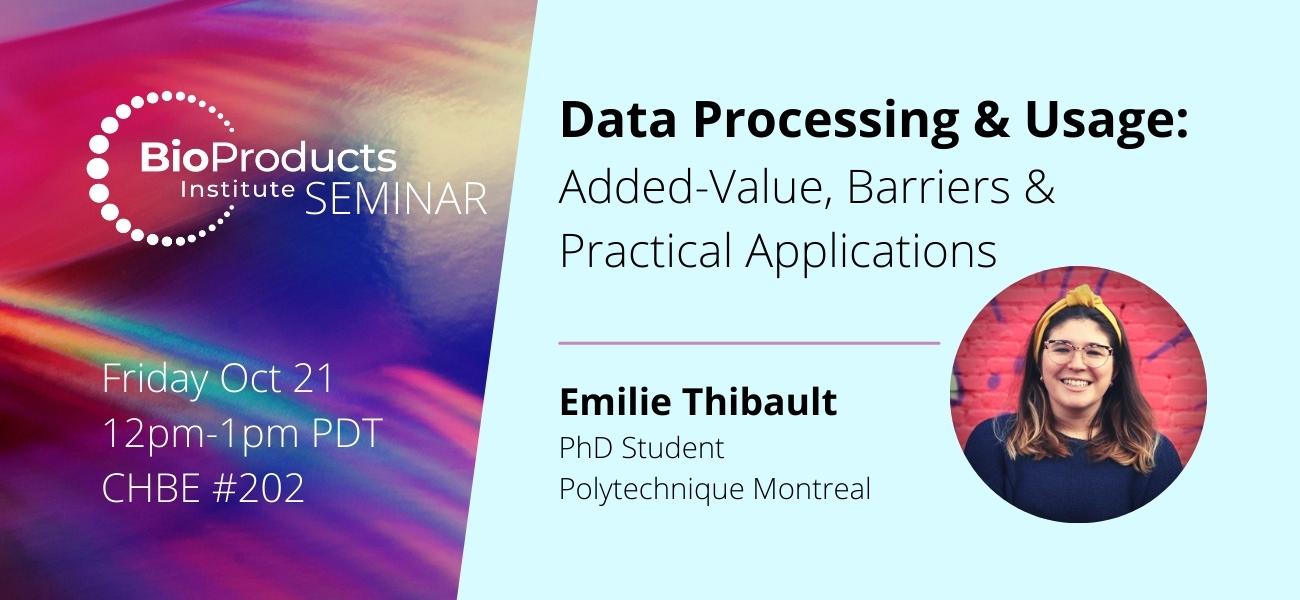 BioProducts Institute SEMINAR

Friday Oct 21
12pm-1pm PDT
CHBE #202

Data Processing & Usage:
Added-Value, Barriers & Practical Applications

Emilie Thibault
PhD Student
Polytechnique Montreal